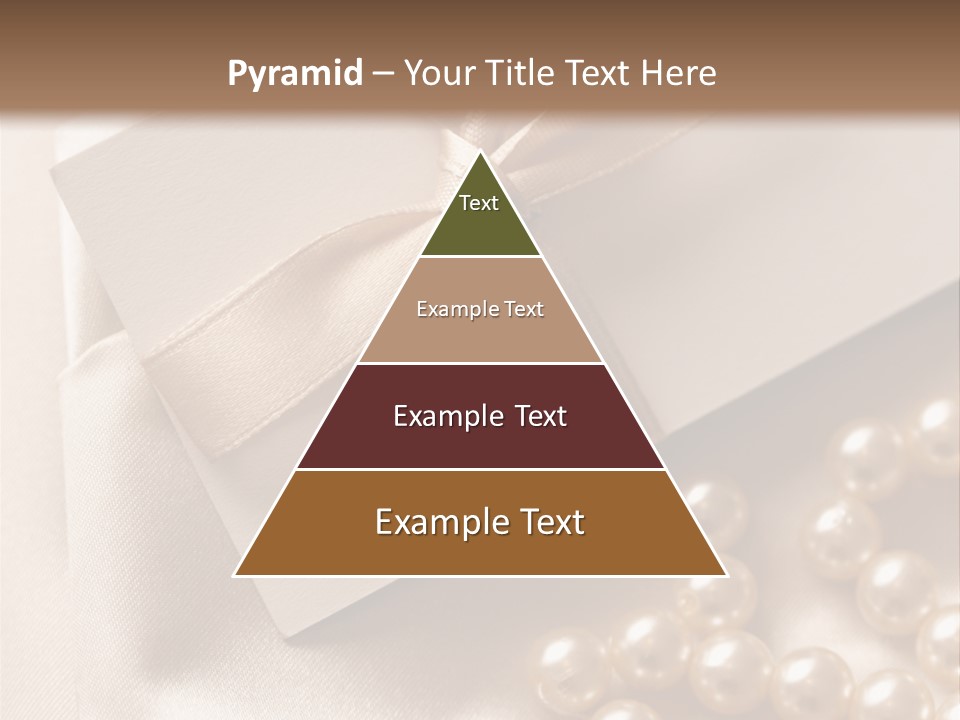 Pyramid – Your Title Text Here

Text

Example Text

Example Text

Example Text